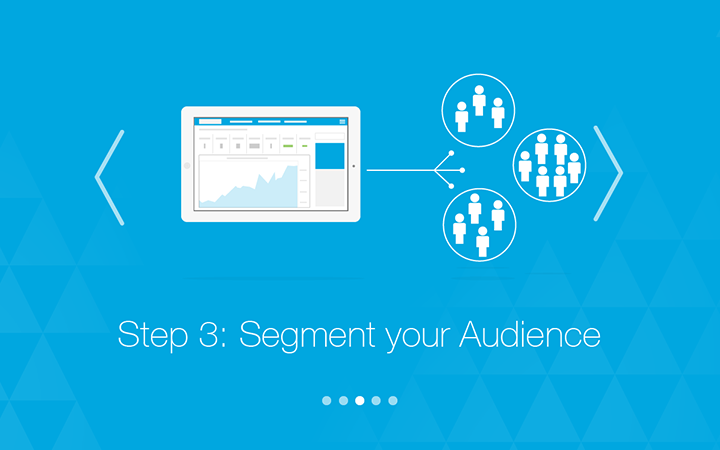 Step 3: Segment your Audience